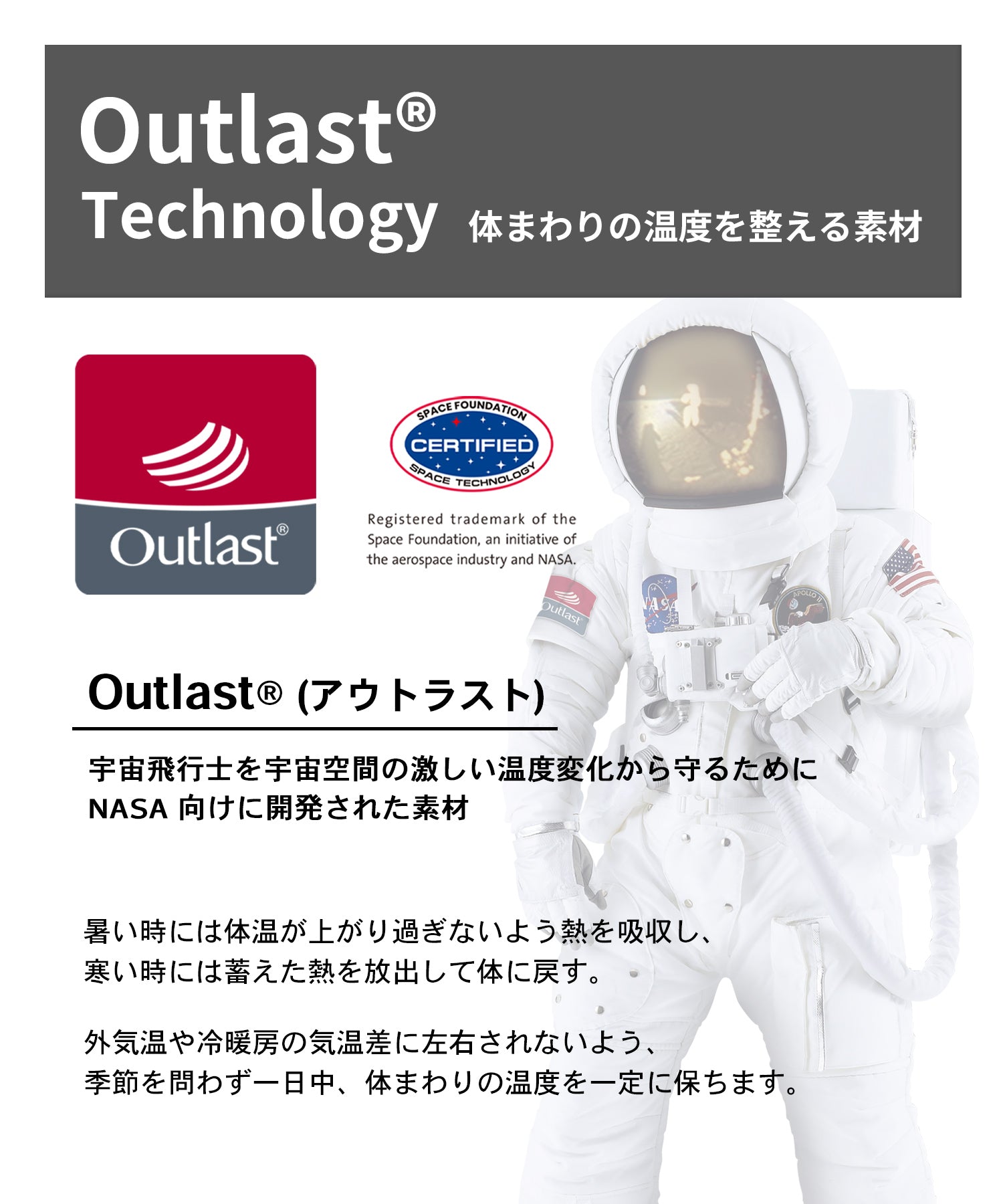 Outlast®
Technology 体まわりの温度を整える素材

Outlast®

SPACE FOUNDATION
CERTIFIED
SPACE TECHNOLOGY

Registered trademark of the Space Foundation, an initiative of the aerospace industry and NASA.

Outlast

NASA

APOLLO 11

Outlast® (アウトラスト)

宇宙飛行士を宇宙空間の激しい温度変化から守るために NASA 向けに開発された素材

暑い時には体温が上がり過ぎないよう熱を吸収し、寒い時には蓄えた熱を放出して体に戻す。

外気温や冷暖房の気温差に左右されないよう、季節を問わず一日中、体まわりの温度を一定に保ちます。